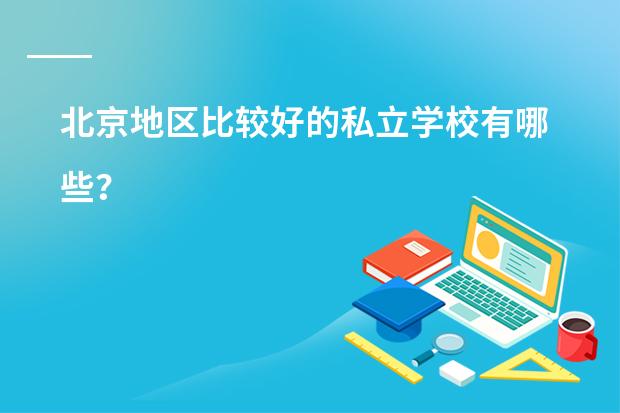 北京地区比较好的私立学校有哪些?